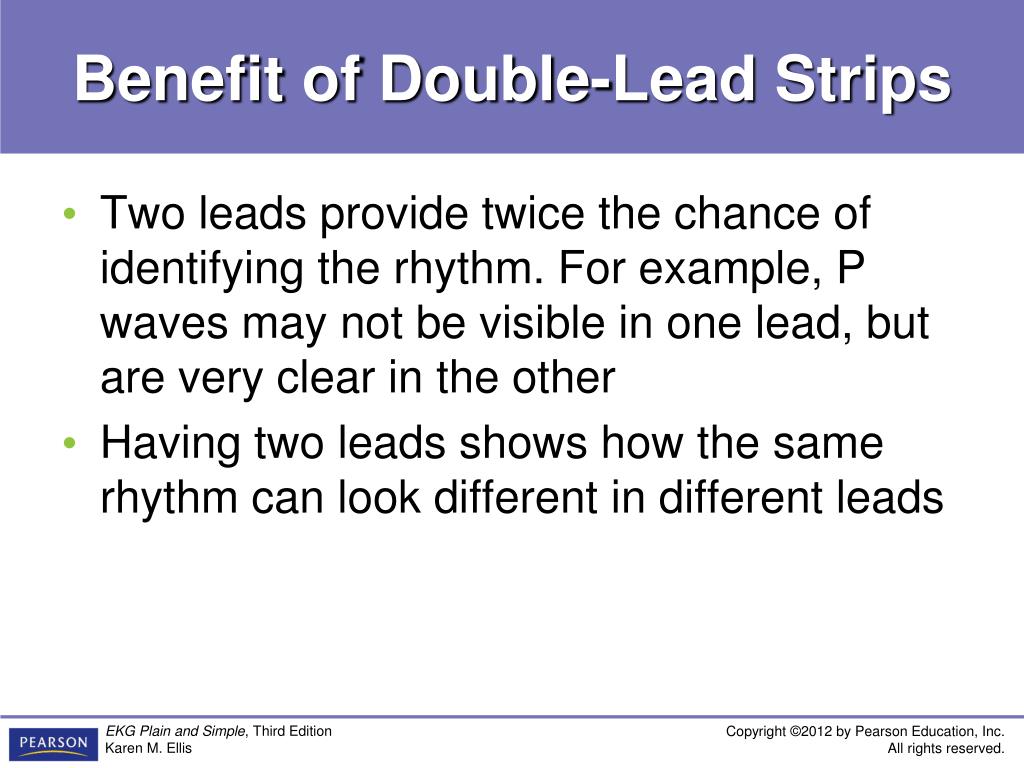 Benefit of Double-Lead Strips

• Two leads provide twice the chance of identifying the rhythm. For example, P waves may not be visible in one lead, but are very clear in the other

• Having two leads shows how the same rhythm can look different in different leads

PEARSON

EKG Plain and Simple, Third Edition
Karen M. Ellis

Copyright ©2012 by Pearson Education, Inc.
All rights reserved.